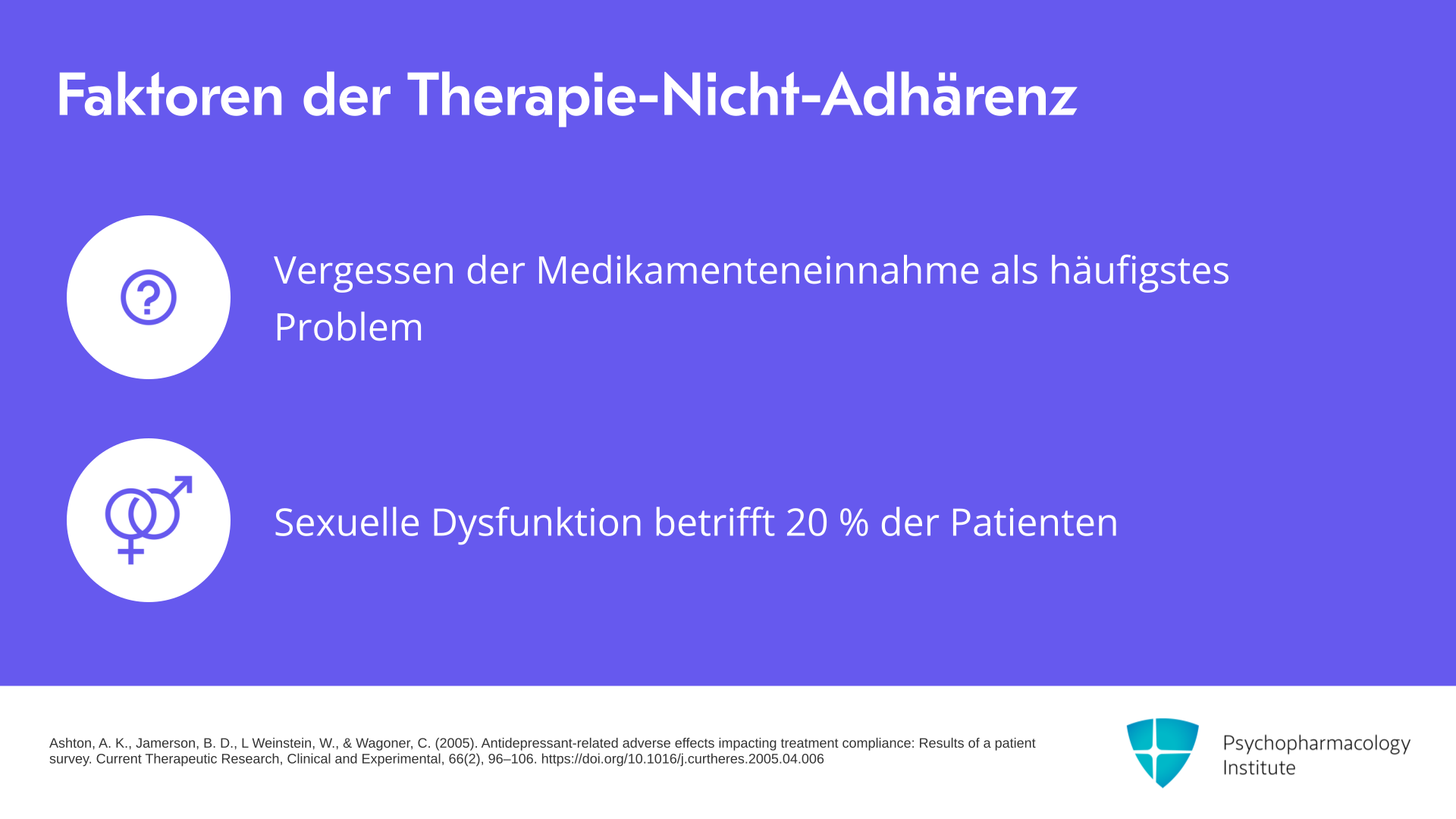 Faktoren der Therapie-Nicht-Adhärenz

Vergessen der Medikamenteneinnahme als häufigstes Problem

Sexuelle Dysfunktion betrifft 20 % der Patienten

Ashton, A. K., Jamerson, B. D., L Weinstein, W., & Wagoner, C. (2005). Antidepressant-related adverse effects impacting treatment compliance: Results of a patient survey. Current Therapeutic Research, Clinical and Experimental, 66(2), 96–106. https://doi.org/10.1016/j.curtheres.2005.04.006

Psychopharmacology Institute